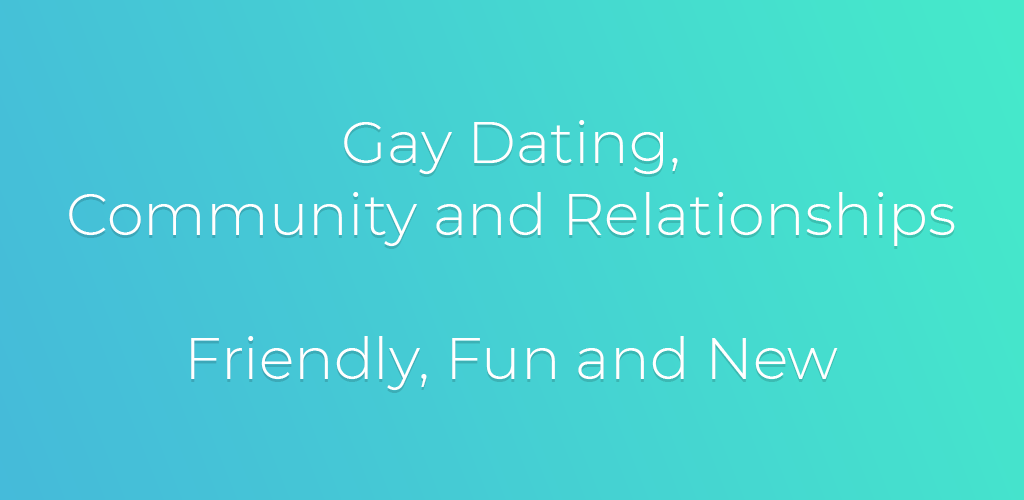 Gay Dating,
Community and Relationships

Friendly, Fun and New